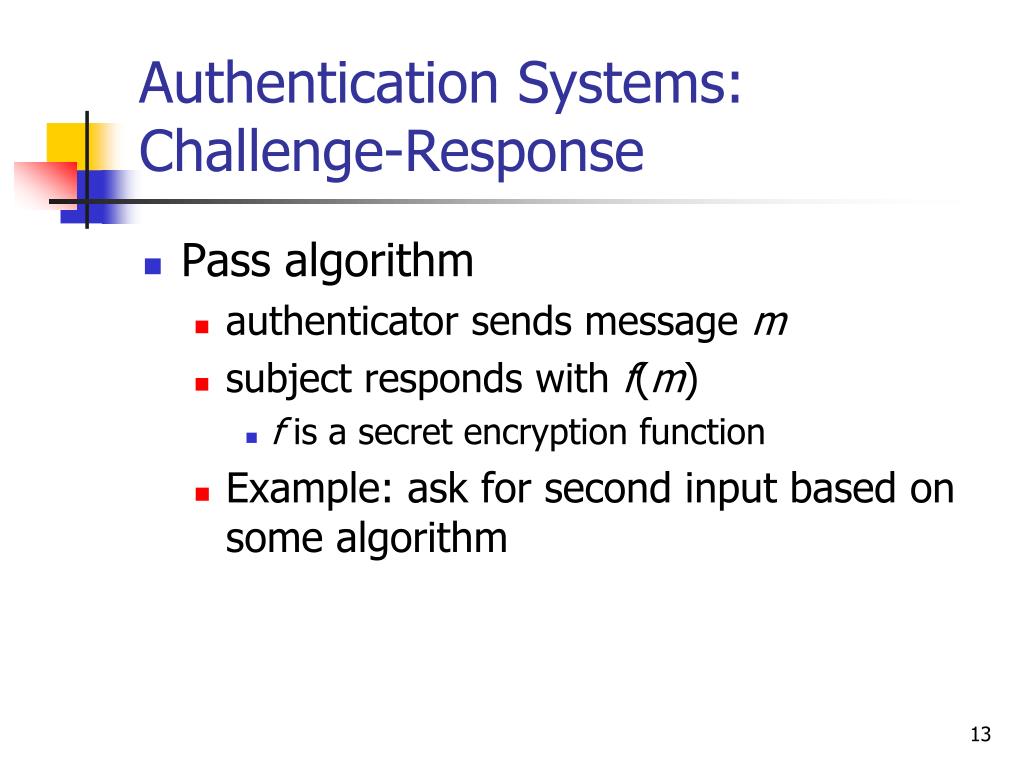 Authentication Systems: Challenge-Response

Pass algorithm

authenticator sends message $m$

subject responds with $f(m)$

$f$ is a secret encryption function

Example: ask for second input based on some algorithm

13